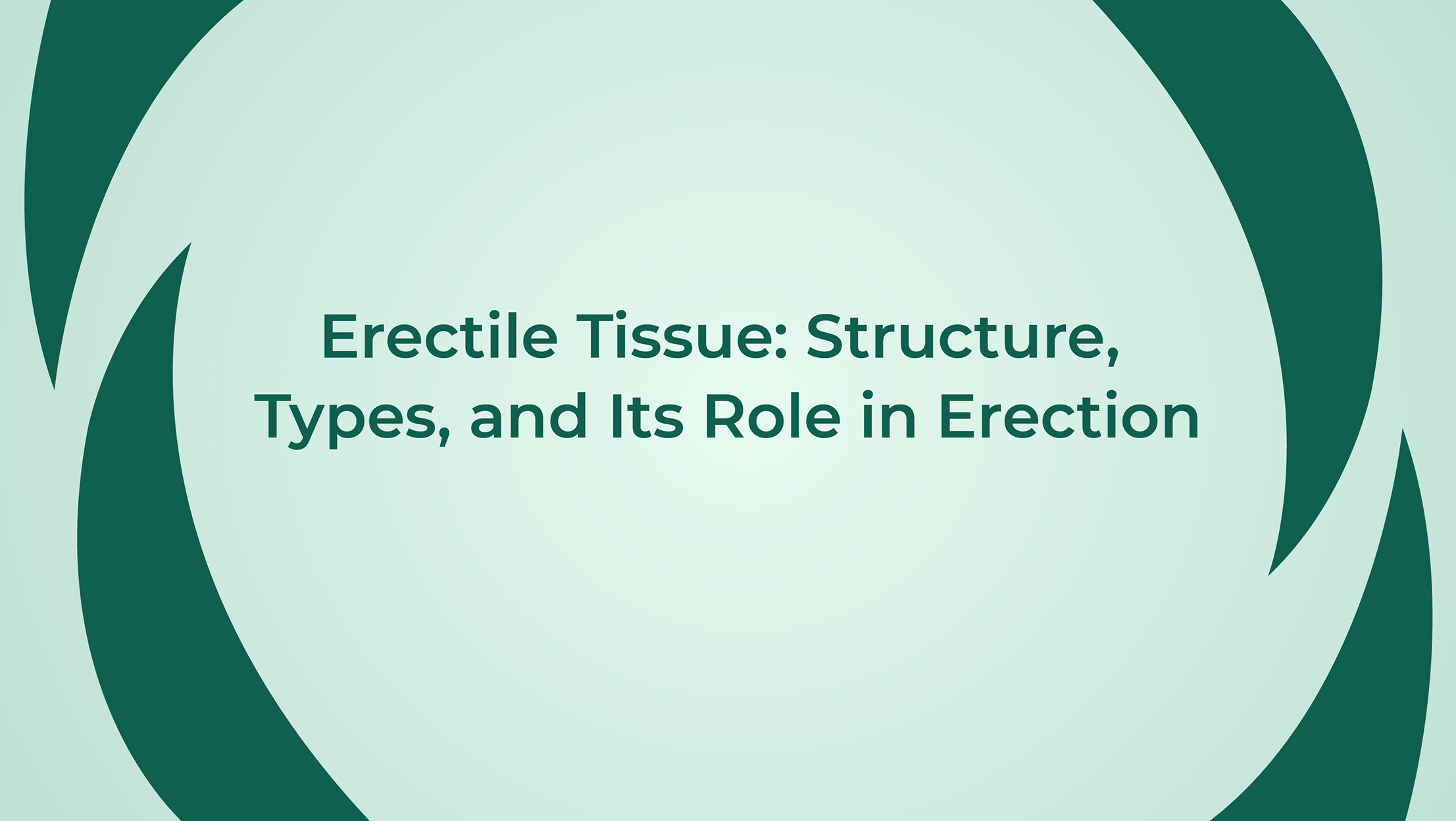 Erectile Tissue: Structure, Types, and Its Role in Erection